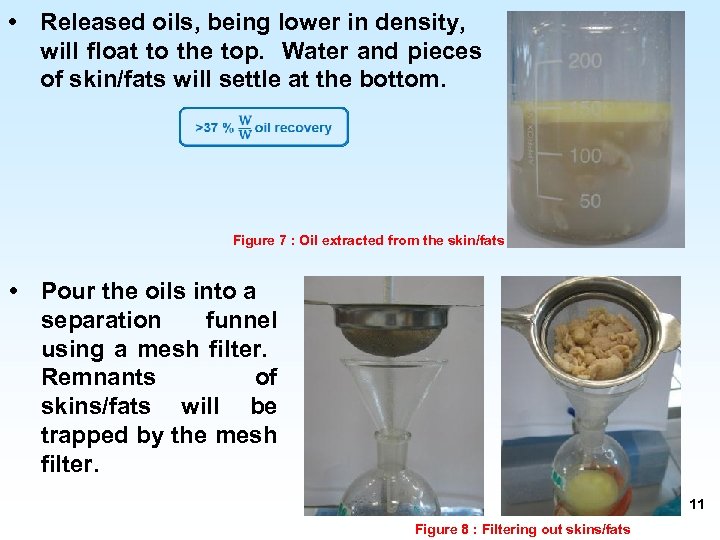 • Released oils, being lower in density, will float to the top. Water and pieces of skin/fats will settle at the bottom.

>37 % $\frac{W}{W}$ oil recovery

200
150
100
50
APPROX

Figure 7 : Oil extracted from the skin/fats

• Pour the oils into a separation funnel using a mesh filter. Remnants of skins/fats will be trapped by the mesh filter.

11

Figure 8 : Filtering out skins/fats